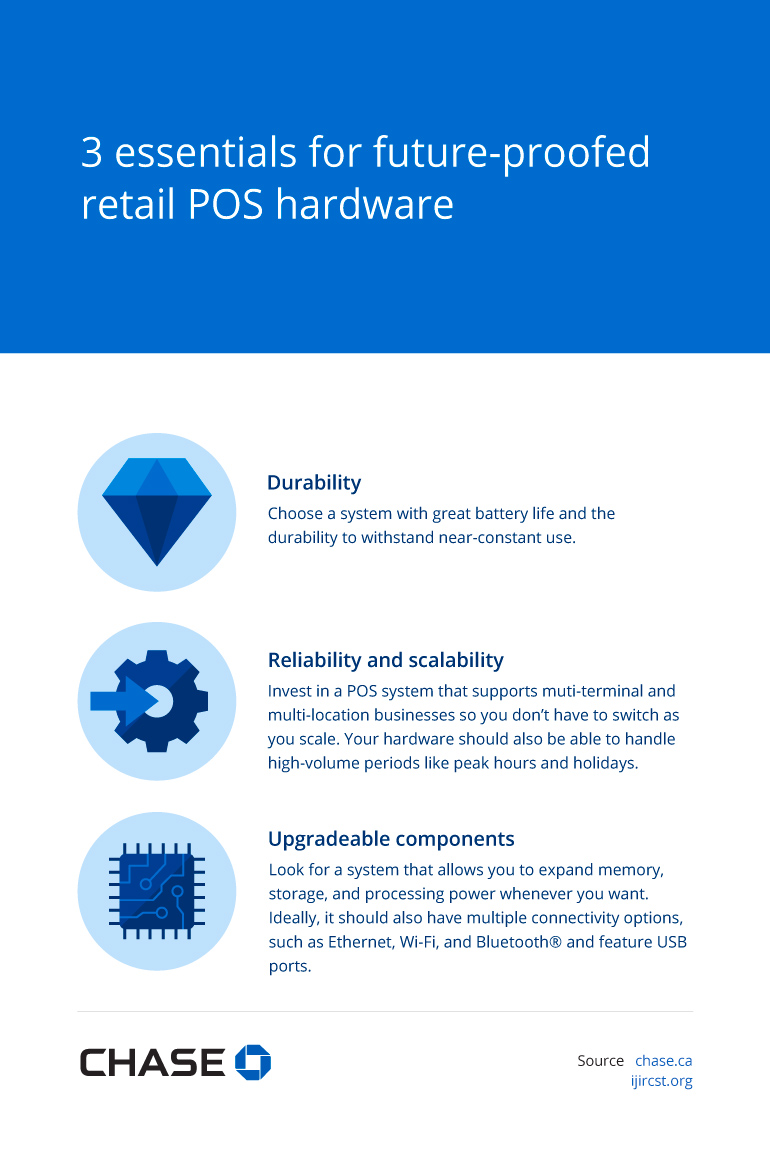 3 essentials for future-proofed retail POS hardware

Durability
Choose a system with great battery life and the durability to withstand near-constant use.

Reliability and scalability
Invest in a POS system that supports muti-terminal and multi-location businesses so you don't have to switch as you scale. Your hardware should also be able to handle high-volume periods like peak hours and holidays.

Upgradeable components
Look for a system that allows you to expand memory, storage, and processing power whenever you want. Ideally, it should also have multiple connectivity options, such as Ethernet, Wi-Fi, and Bluetooth® and feature USB ports.

CHASE

Source chase.ca
ijircst.org